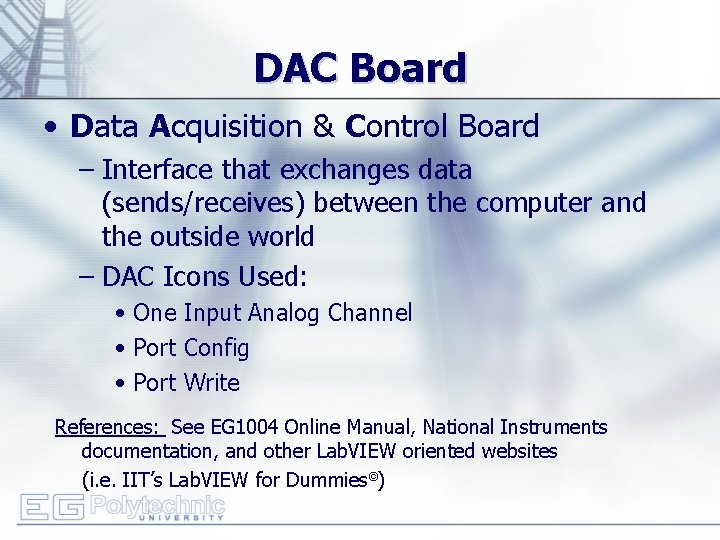 DAC Board

• Data Acquisition & Control Board

– Interface that exchanges data (sends/receives) between the computer and the outside world

– DAC Icons Used:

• One Input Analog Channel

• Port Config

• Port Write

References: See EG1004 Online Manual, National Instruments documentation, and other LabVIEW oriented websites (i.e. IIT's LabVIEW for Dummies©)

EG Polytechnic UNIVERSITY